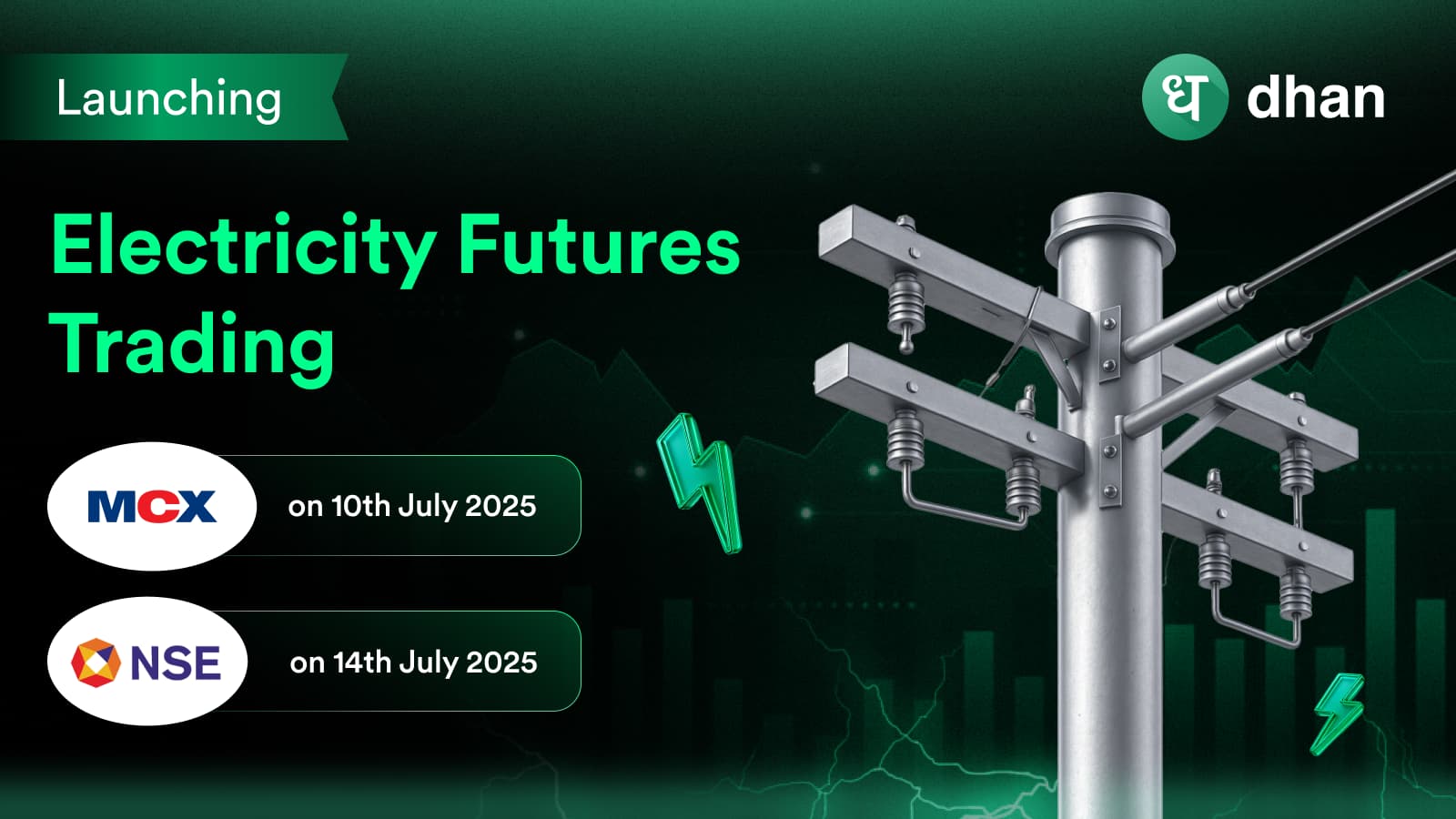 Launching

ध dhan

Electricity Futures Trading

MCX on 10th July 2025

NSE on 14th July 2025